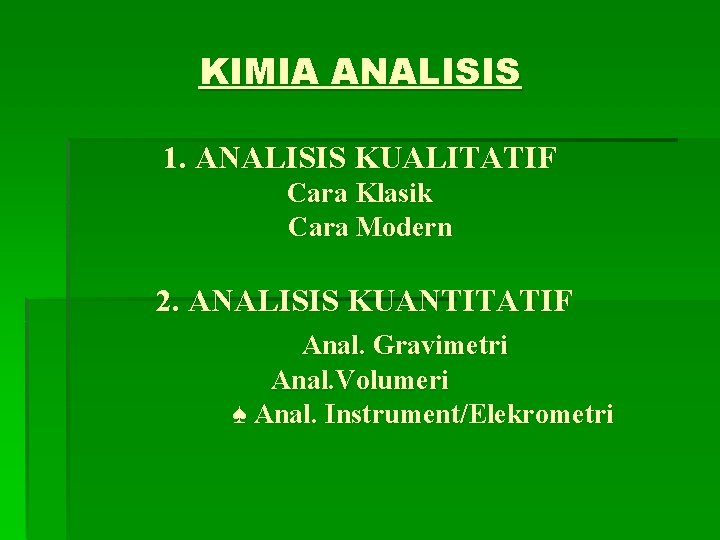 KIMIA ANALISIS

1. ANALISIS KUALITATIF
Cara Klasik
Cara Modern

2. ANALISIS KUANTITATIF
Anal. Gravimetri
Anal.Volumeri
♠ Anal. Instrument/Elekrometri